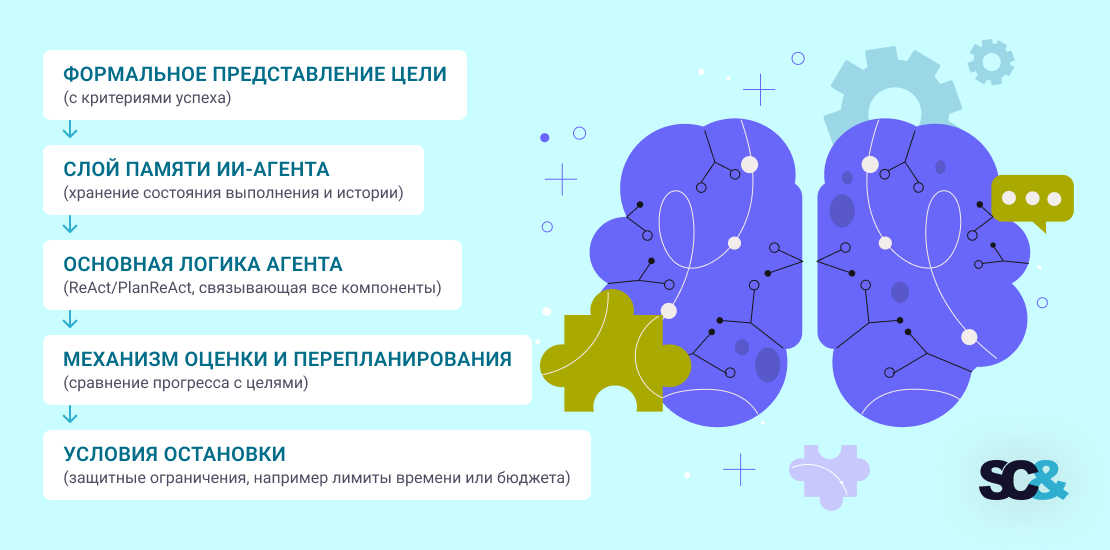 ФОРМАЛЬНОЕ ПРЕДСТАВЛЕНИЕ ЦЕЛИ
(с критериями успеха)

СЛОЙ ПАМЯТИ ИИ-АГЕНТА
(хранение состояния выполнения и истории)

ОСНОВНАЯ ЛОГИКА АГЕНТА
(ReAct/PlanReAct, связывающая все компоненты)

МЕХАНИЗМ ОЦЕНКИ И ПЕРЕПЛАНИРОВАНИЯ
(сравнение прогресса с целями)

УСЛОВИЯ ОСТАНОВКИ
(защитные ограничения, например лимиты времени или бюджета)

SC&